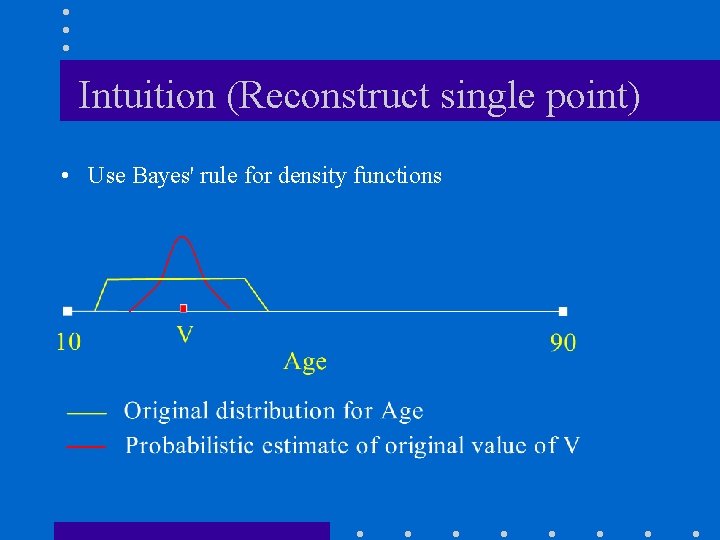 Intuition (Reconstruct single point)

• Use Bayes' rule for density functions

10

V

90

Age

Original distribution for Age

Probabilistic estimate of original value of V